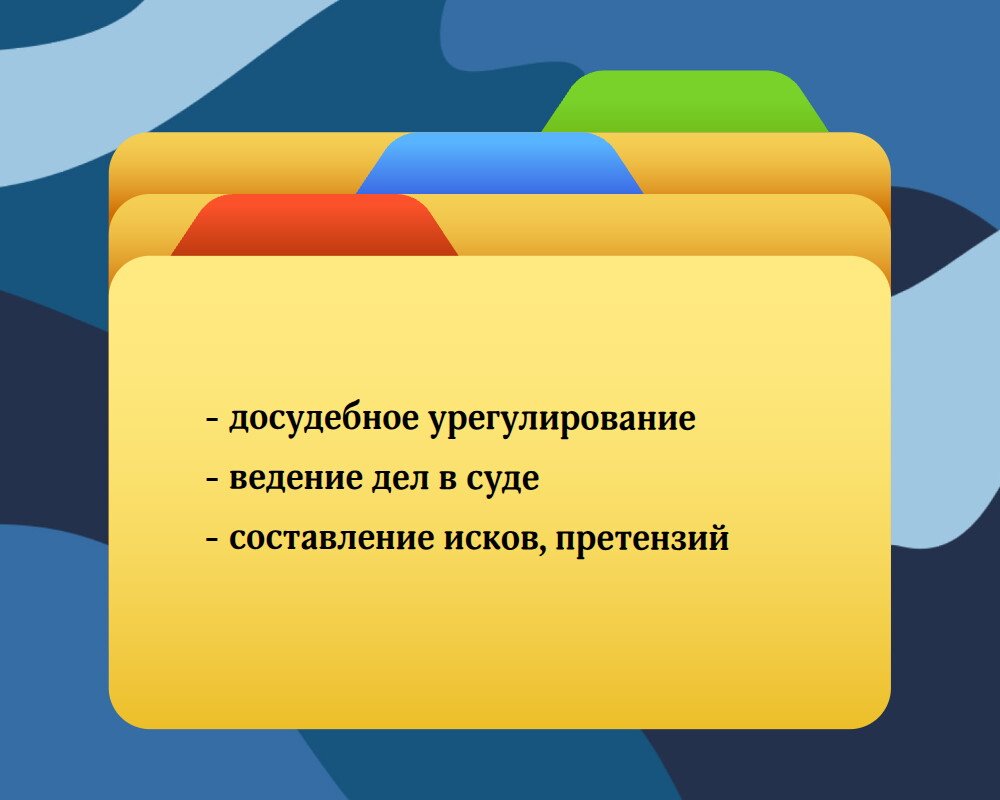 - досудебное урегулирование
- ведение дел в суде
- составление исков, претензий